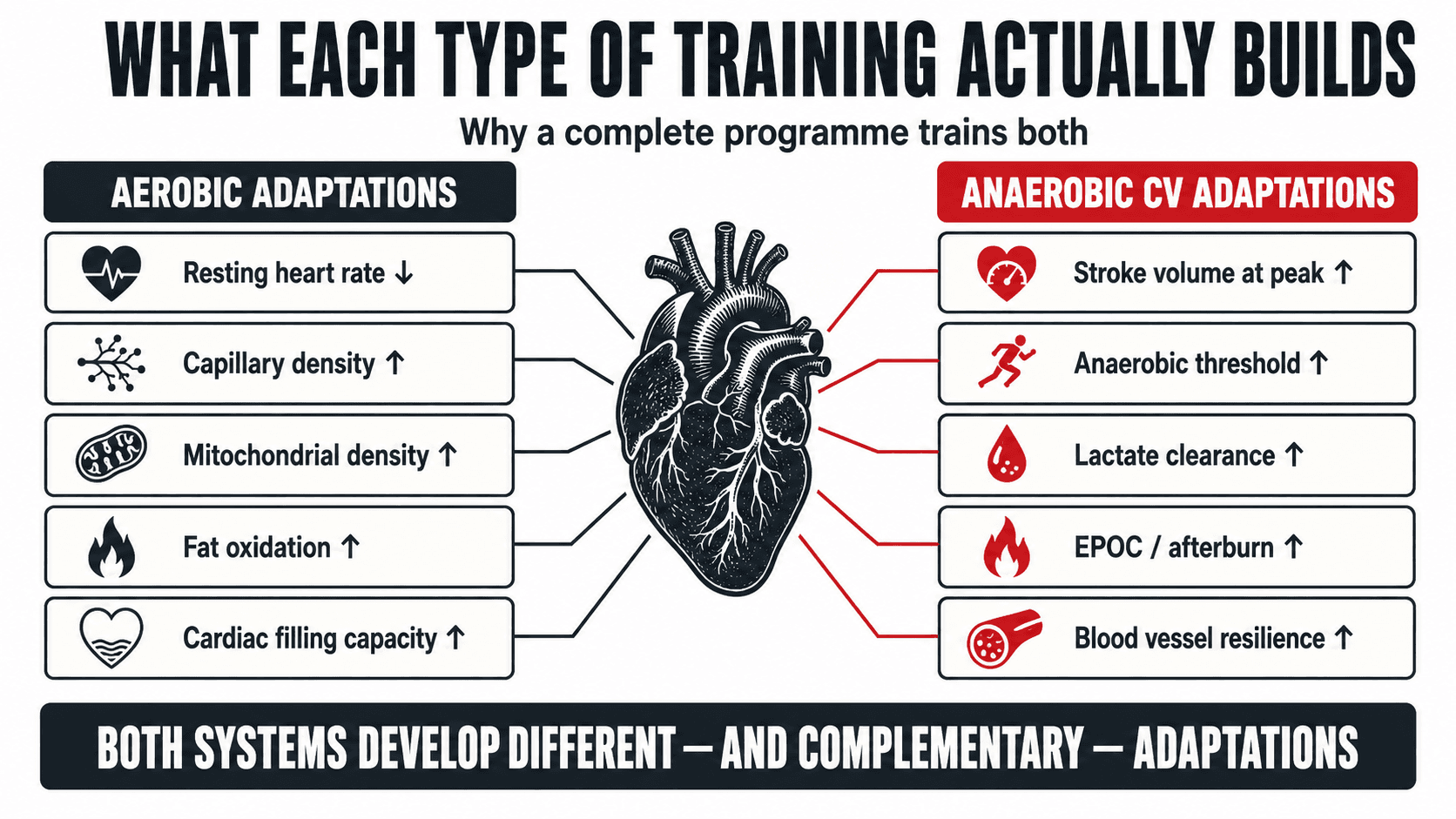 WHAT EACH TYPE OF TRAINING ACTUALLY BUILDS

Why a complete programme trains both

AEROBIC ADAPTATIONS

Resting heart rate ↓

Capillary density ↑

Mitochondrial density ↑

Fat oxidation ↑

Cardiac filling capacity ↑

ANAEROBIC CV ADAPTATIONS

Stroke volume at peak ↑

Anaerobic threshold ↑

Lactate clearance ↑

EPOC / afterburn ↑

Blood vessel resilience ↑

BOTH SYSTEMS DEVELOP DIFFERENT — AND COMPLEMENTARY — ADAPTATIONS